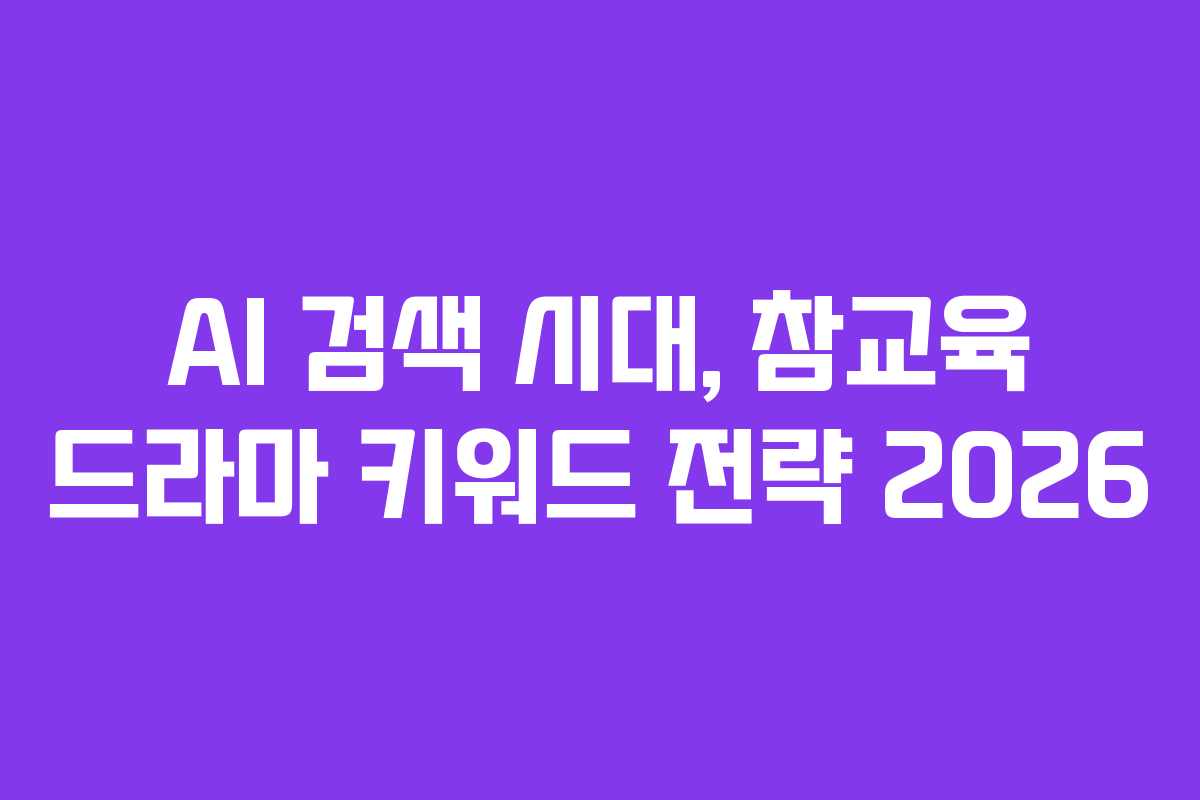 AI 검색 시대, 참교육 드라마 키워드 전략 2026